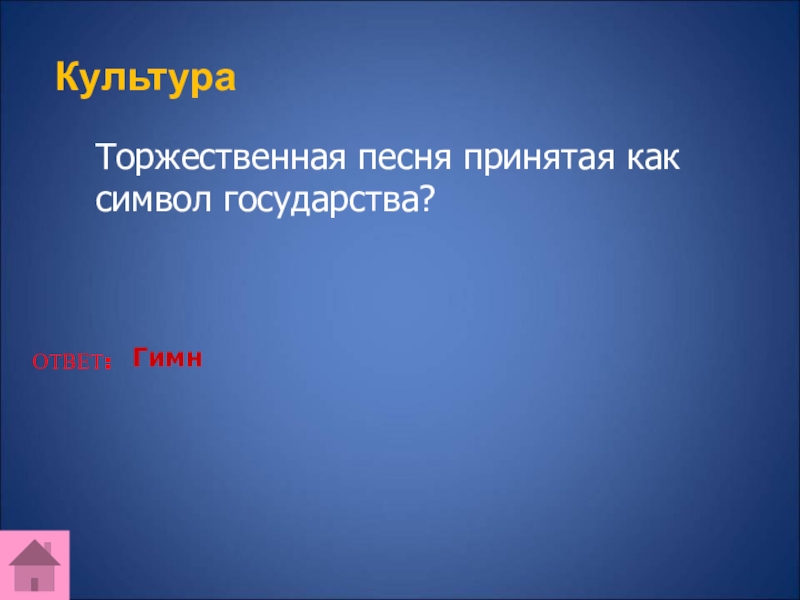 Культура

Торжественная песня принятая как символ государства?

ОТВЕТ: Гимн